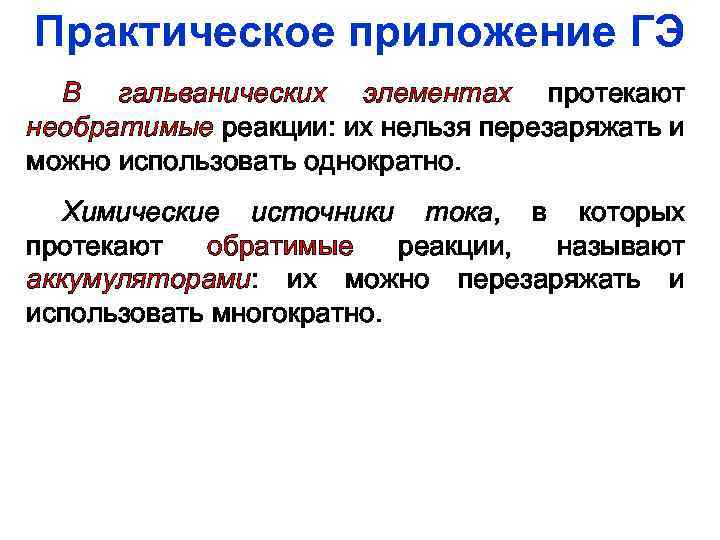 Практическое приложение ГЭ

В гальванических элементах протекают необратимые реакции: их нельзя перезаряжать и можно использовать однократно.

Химические источники тока, в которых протекают обратимые реакции, называют аккумуляторами: их можно перезаряжать и использовать многократно.